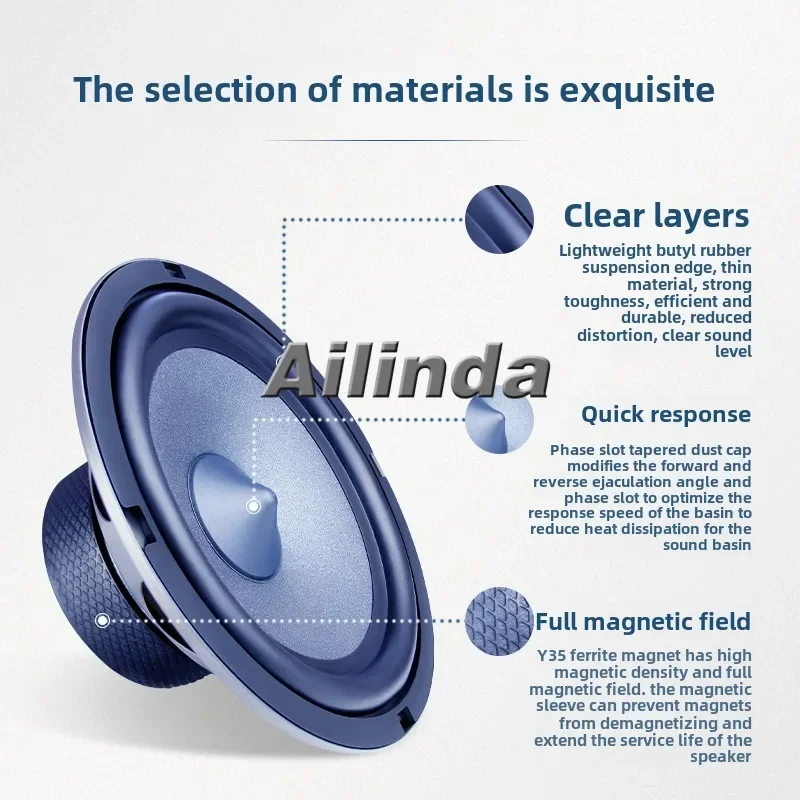 The selection of materials is exquisite

Clear layers

Lightweight butyl rubber suspension edge, thin material, strong toughness, efficient and durable, reduced distortion, clear sound level

Ailinda

Quick response

Phase slot tapered dust cap modifies the forward and reverse ejaculation angle and phase slot to optimize the response speed of the basin to reduce heat dissipation for the sound basin

Full magnetic field

Y35 ferrite magnet has high magnetic density and full magnetic field. the magnetic sleeve can prevent magnets from demagnetizing and extend the service life of the speaker